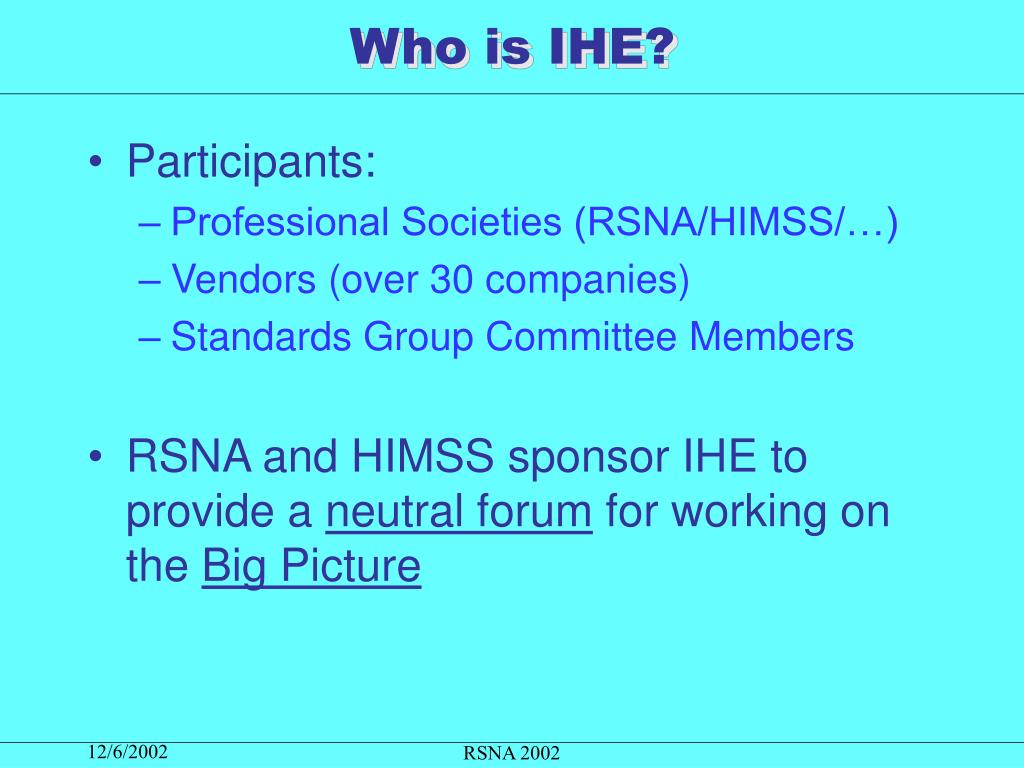 Who is IHE?

• Participants:
– Professional Societies (RSNA/HIMSS/…)
– Vendors (over 30 companies)
– Standards Group Committee Members

• RSNA and HIMSS sponsor IHE to provide a neutral forum for working on the Big Picture

12/6/2002

RSNA 2002